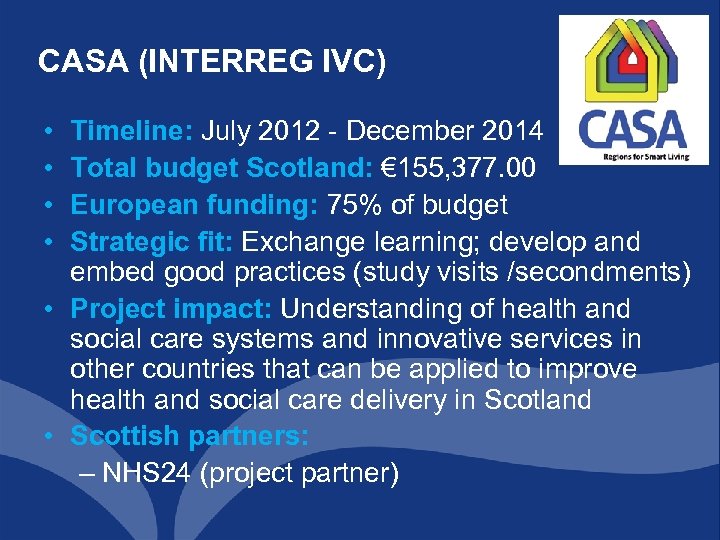 CASA (INTERREG IVC)

CASA
Regions for Smart Living

• Timeline: July 2012 - December 2014
• Total budget Scotland: €155,377.00
• European funding: 75% of budget
• Strategic fit: Exchange learning; develop and embed good practices (study visits /secondments)
• Project impact: Understanding of health and social care systems and innovative services in other countries that can be applied to improve health and social care delivery in Scotland
• Scottish partners:
– NHS24 (project partner)